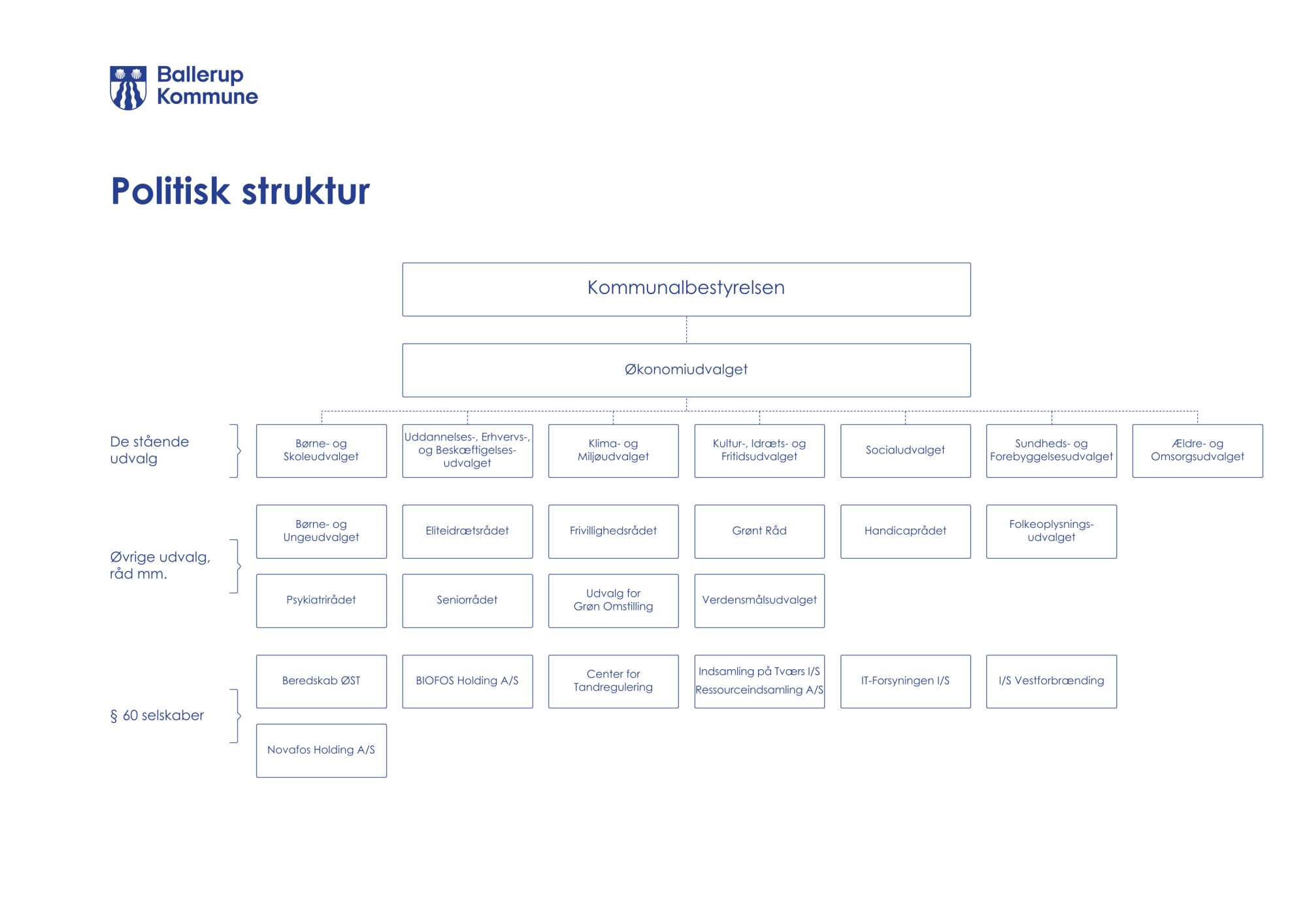 Ballerup Kommune

Politisk struktur

Kommunalbestyrelsen

Økonomiudvalget

De stående udvalg

Børne- og Skoleudvalget

Uddannelses-, Erhvervs-, og Beskæftigelsesudvalget

Klima- og Miljøudvalget

Kultur-, Idræts- og Fritidsudvalget

Socialudvalget

Sundheds- og Forebyggelsesudvalget

Ældre- og Omsorgsudvalget

Øvrige udvalg, råd mm.

Børne- og Ungeudvalget

Eliteidrætsrådet

Frivillighedsrådet

Grønt Råd

Handicaprådet

Folkeoplysningsudvalget

Psykiatrirådet

Seniorrådet

Udvalg for Grøn Omstilling

Verdensmålsudvalget

§ 60 selskaber

Beredskab ØST

BIOFOS Holding A/S

Center for Tandregulering

Indsamling på Tværs I/S
Ressourceindsamling A/S

IT-Forsyningen I/S

I/S Vestforbrænding

Novafos Holding A/S